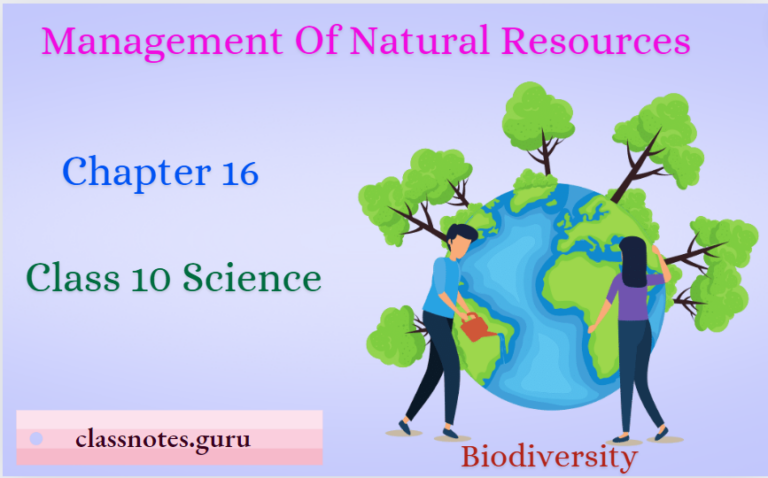 Management Of Natural Resources

Chapter 16

Class 10 Science

classnotes.guru

Biodiversity